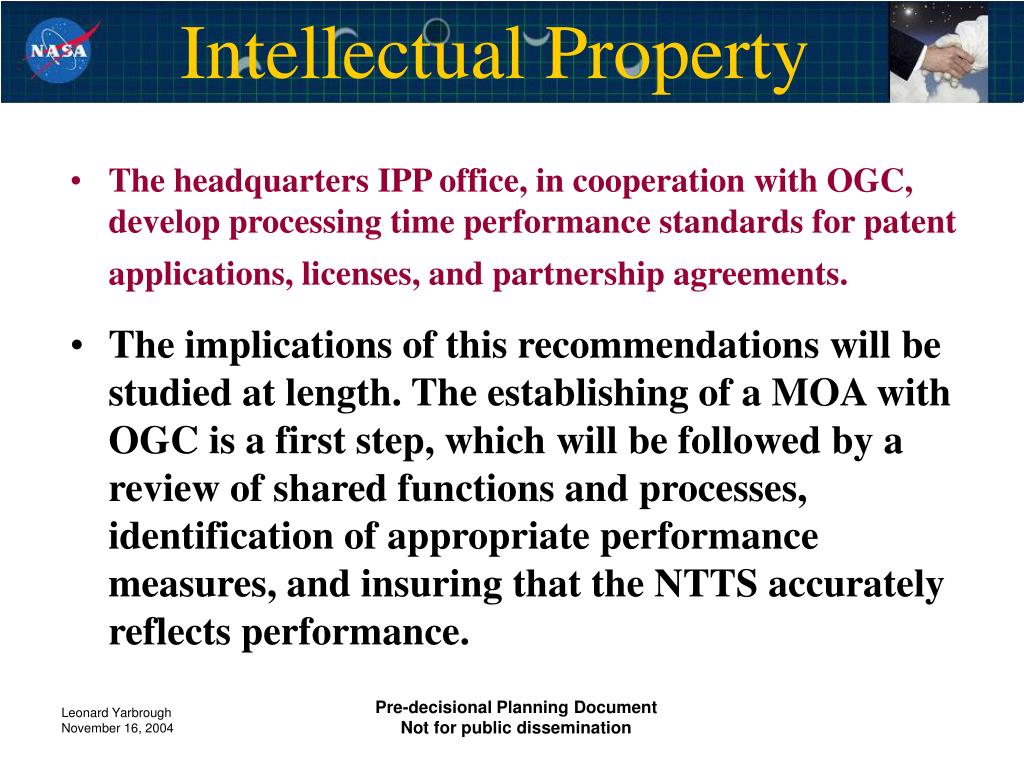 NASA

Intellectual Property

• The headquarters IPP office, in cooperation with OGC, develop processing time performance standards for patent applications, licenses, and partnership agreements.

• The implications of this recommendations will be studied at length. The establishing of a MOA with OGC is a first step, which will be followed by a review of shared functions and processes, identification of appropriate performance measures, and insuring that the NTTS accurately reflects performance.

Leonard Yarbrough
November 16, 2004

Pre-decisional Planning Document
Not for public dissemination